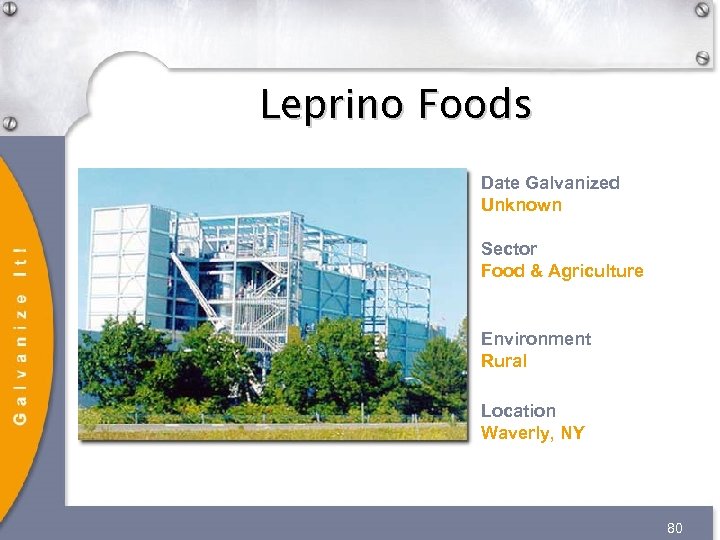 Galvanize It!

Leprino Foods

Date Galvanized
Unknown

Sector
Food & Agriculture

Environment
Rural

Location
Waverly, NY

80